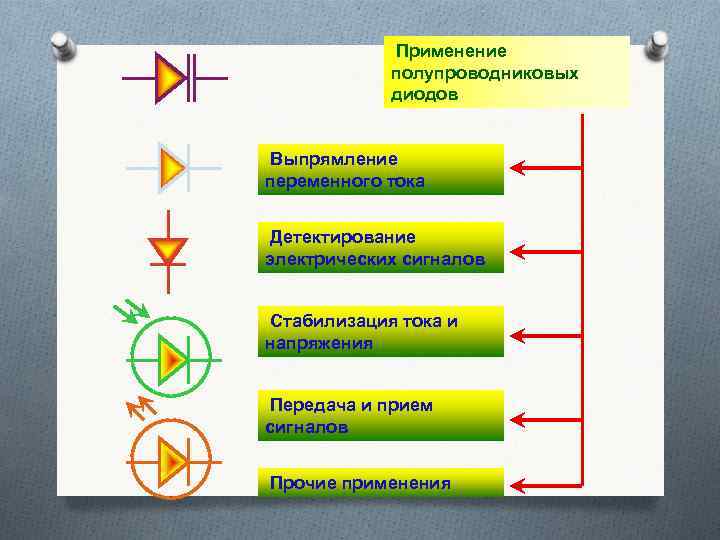 Применение полупроводниковых диодов

Выпрямление переменного тока

Детектирование электрических сигналов

Стабилизация тока и напряжения

Передача и прием сигналов

Прочие применения